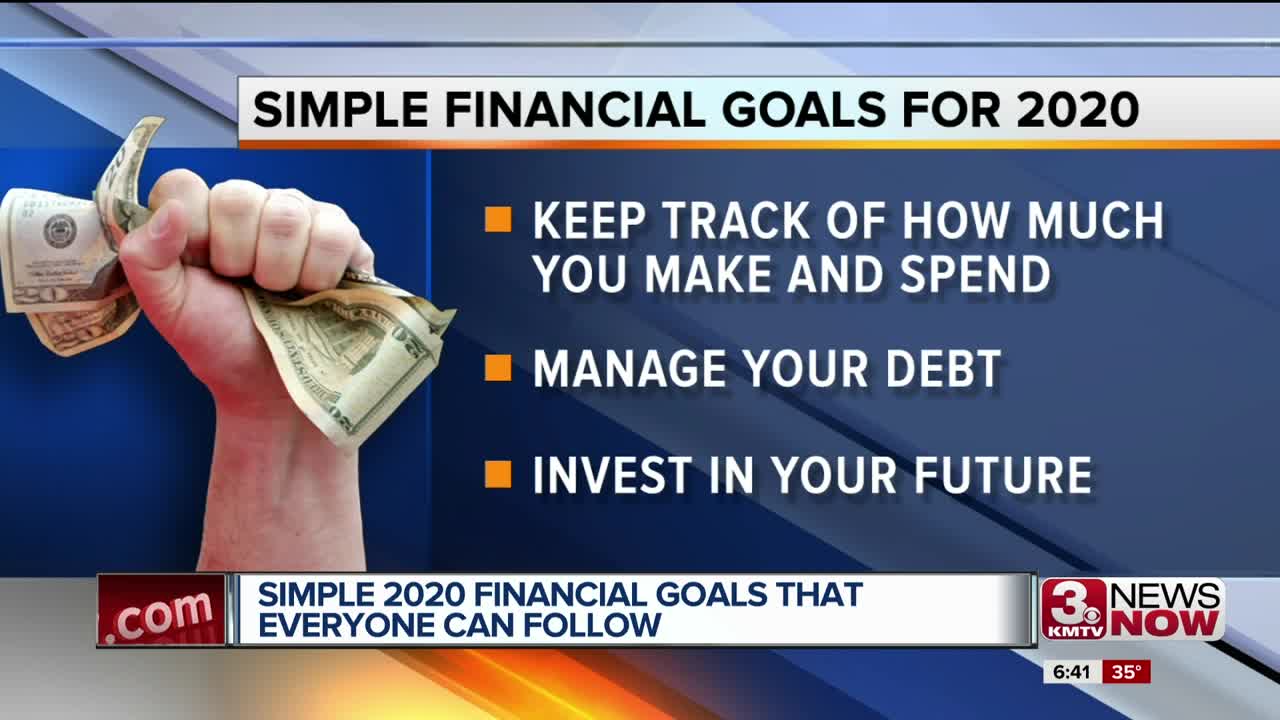 SIMPLE FINANCIAL GOALS FOR 2020

KEEP TRACK OF HOW MUCH YOU MAKE AND SPEND

MANAGE YOUR DEBT

INVEST IN YOUR FUTURE

.com

SIMPLE 2020 FINANCIAL GOALS THAT EVERYONE CAN FOLLOW

3 KMTV NEWS NOW

6:41 35°